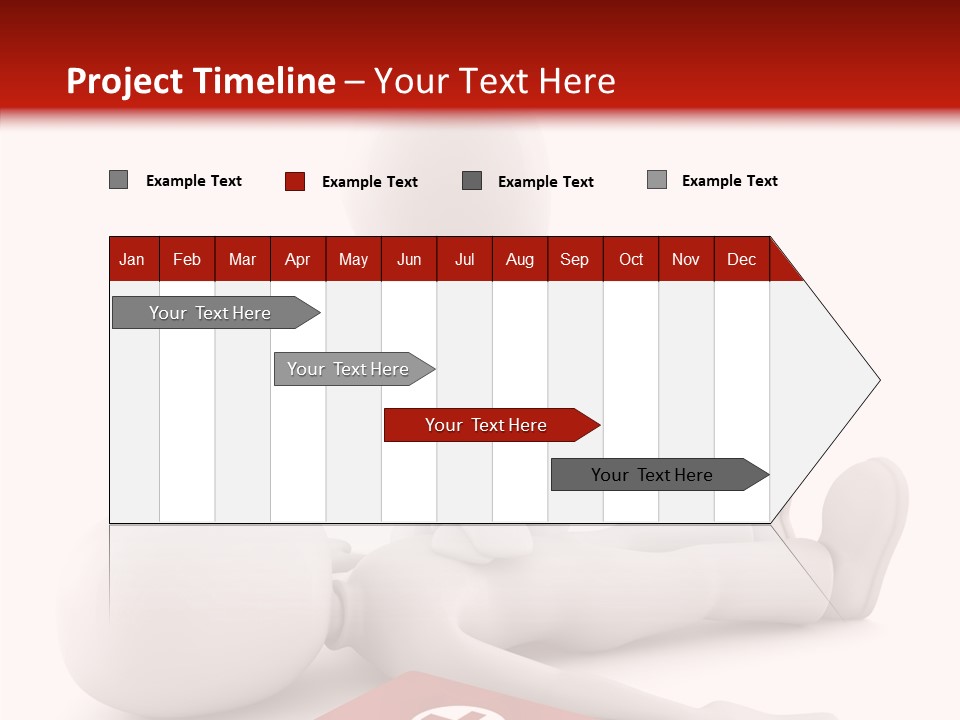 Project Timeline – Your Text Here

Example Text Example Text Example Text Example Text

| Jan | Feb | Mar | Apr | May | Jun | Jul | Aug | Sep | Oct | Nov | Dec |
|---|---|---|---|---|---|---|---|---|---|---|---|

Your Text Here

Your Text Here

Your Text Here

Your Text Here